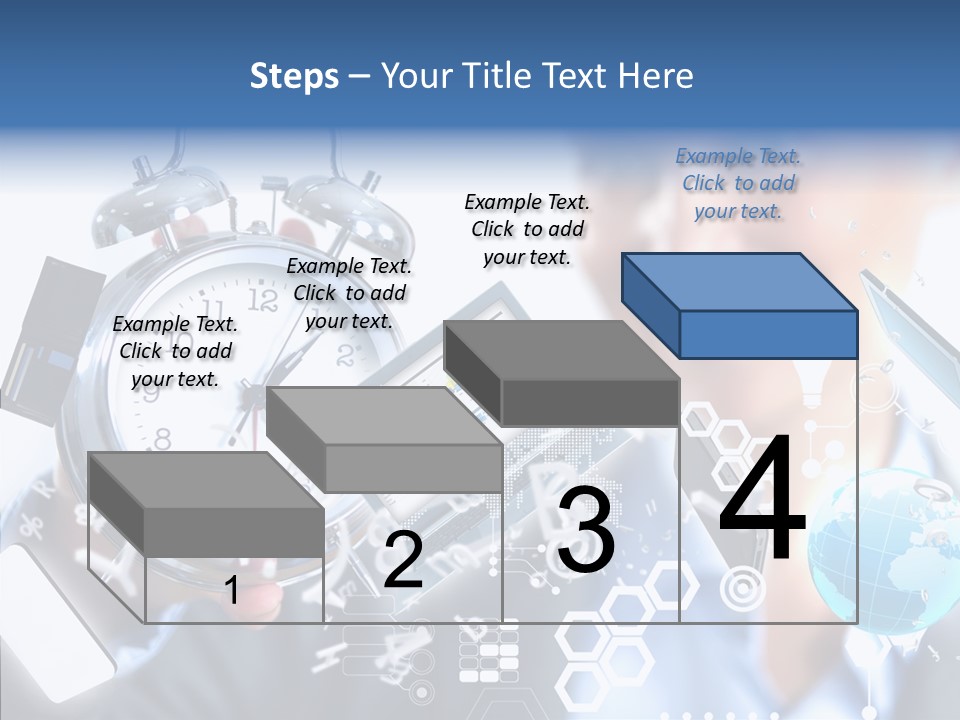 Steps – Your Title Text Here

Example Text. Click to add your text.

Example Text. Click to add your text.

Example Text. Click to add your text.

Example Text. Click to add your text.

1

2

3

4